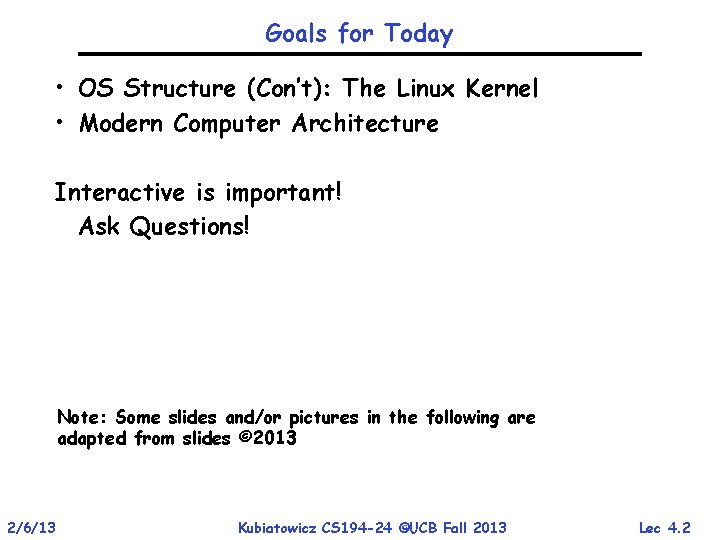 Goals for Today

• OS Structure (Con't): The Linux Kernel
• Modern Computer Architecture

Interactive is important!
Ask Questions!

Note: Some slides and/or pictures in the following are adapted from slides ©2013

2/6/13 Kubiatowicz CS194-24 ©UCB Fall 2013 Lec 4.2